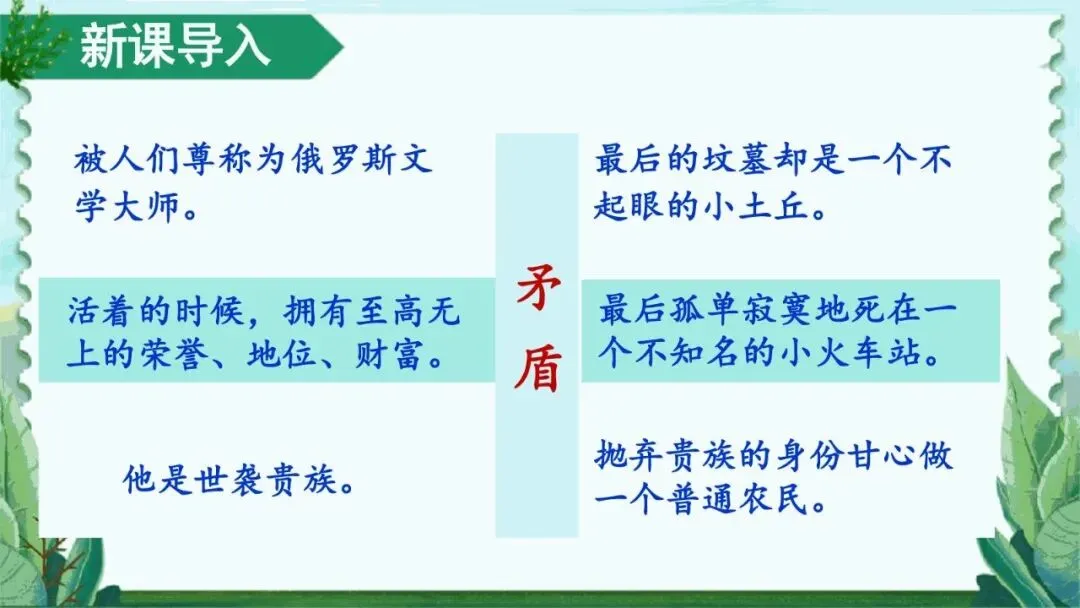 新课导入

被人们尊称为俄罗斯文学大师。

活着的时候，拥有至高无上的荣誉、地位、财富。

他是世袭贵族。

矛盾

最后的坟墓却是一个不起眼的小土丘。

最后孤单寂寞地死在一个不知名的小火车站。

抛弃贵族的身份甘心做一个普通农民。